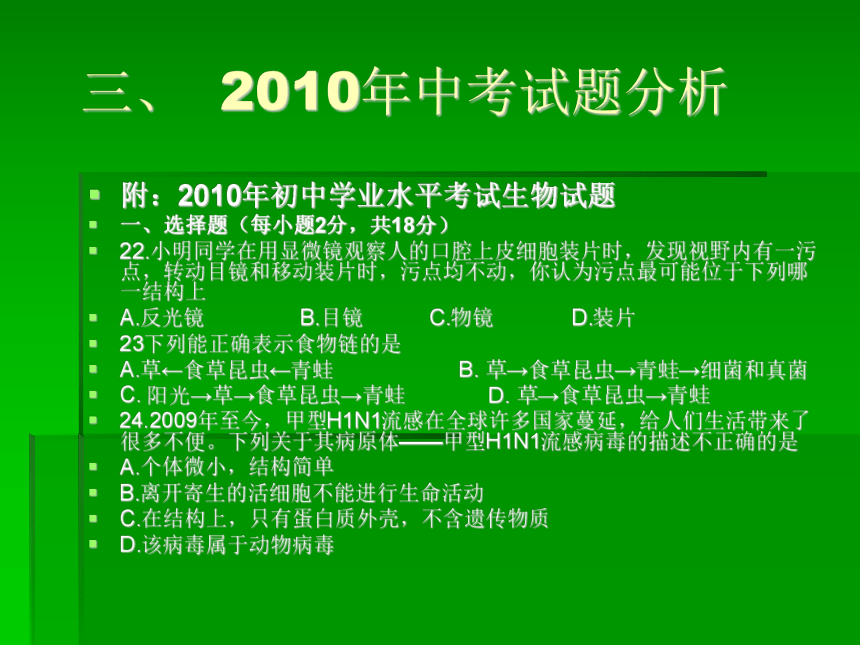 三、 2010年中考试题分析

附：2010年初中学业水平考试生物试题

一、选择题（每小题2分，共18分）

22.小明同学在用显微镜观察人的口腔上皮细胞装片时，发现视野内有一污点，转动目镜和移动装片时，污点均不动，你认为污点最可能位于下列哪一结构上

A.反光镜 B.目镜 C.物镜 D.装片

23下列能正确表示食物链的是

A.草←食草昆虫←青蛙 B. 草→食草昆虫→青蛙→细菌和真菌

C. 阳光→草→食草昆虫→青蛙 D. 草→食草昆虫→青蛙

24.2009年至今，甲型H1N1流感在全球许多国家蔓延，给人们生活带来了很多不便。下列关于其病原体——甲型H1N1流感病毒的描述不正确的是

A.个体微小，结构简单

B.离开寄生的活细胞不能进行生命活动

C.在结构上，只有蛋白质外壳，不含遗传物质

D.该病毒属于动物病毒